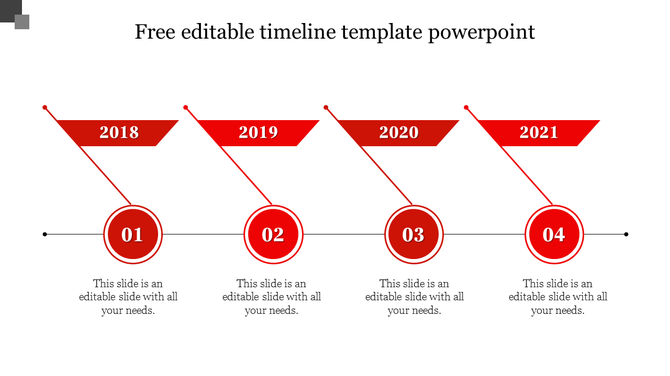 Free editable timeline template powerpoint

2018

2019

2020

2021

01

02

03

04

This slide is an editable slide with all your needs.

This slide is an editable slide with all your needs.

This slide is an editable slide with all your needs.

This slide is an editable slide with all your needs.